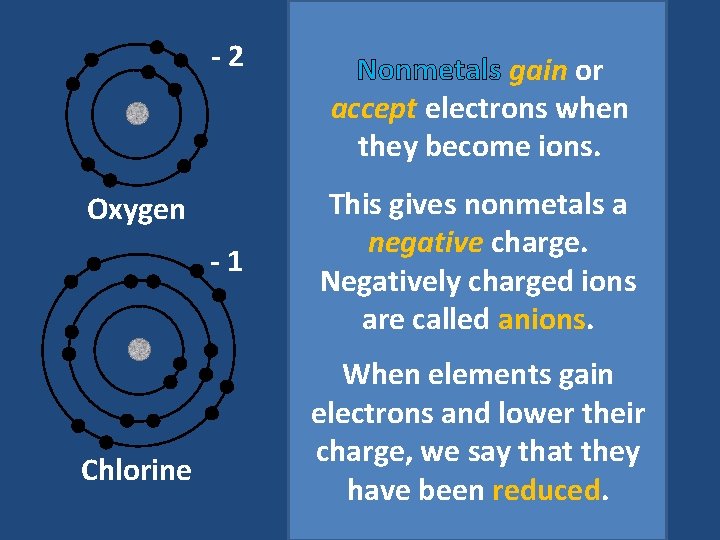 - 2

Oxygen

- 1

Chlorine

Nonmetals gain or accept electrons when they become ions.

This gives nonmetals a negative charge. Negatively charged ions are called anions.

When elements gain electrons and lower their charge, we say that they have been reduced.